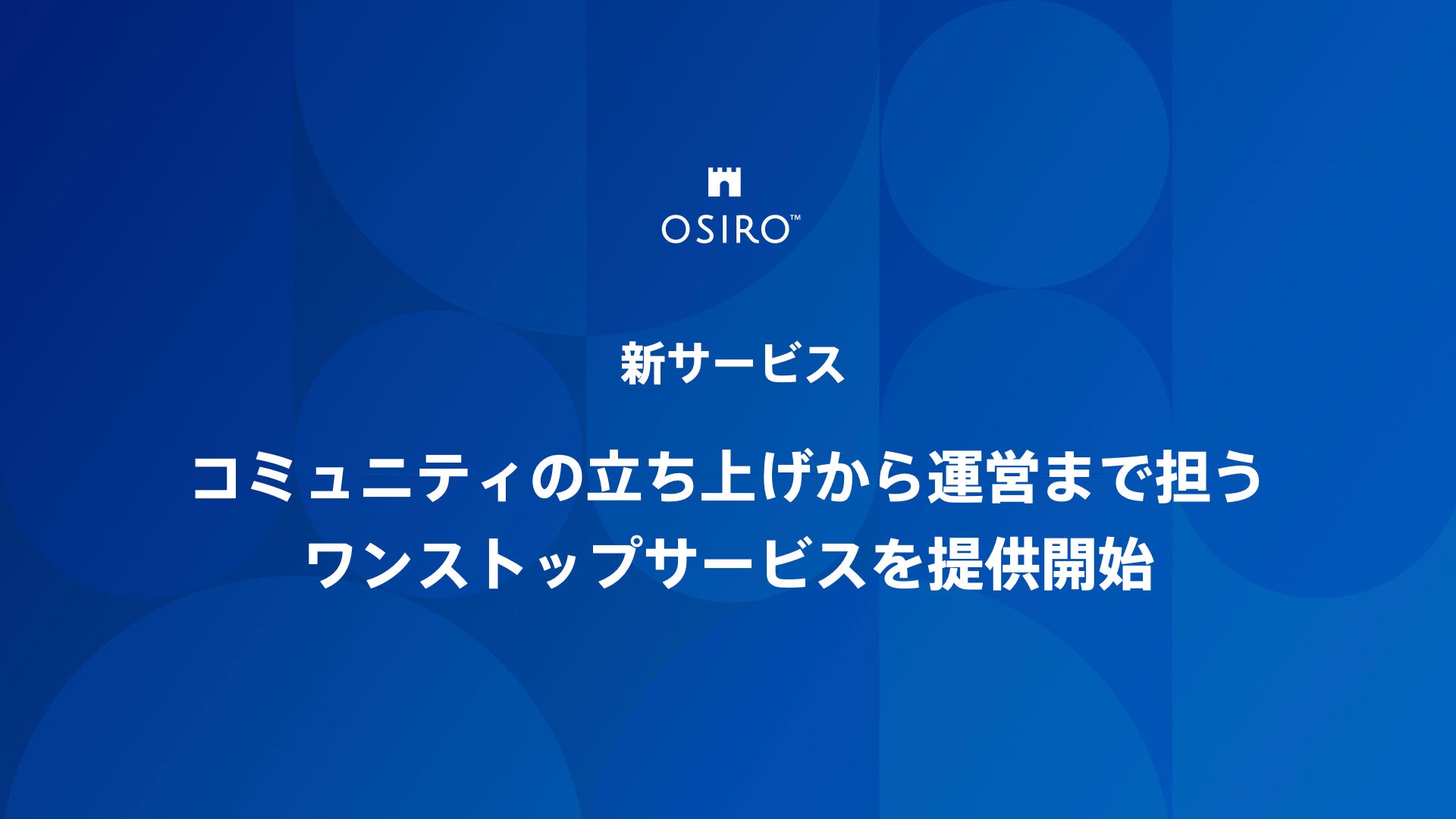 OSIRO™

新サービス

コミュニティの立ち上げから運営まで担う
ワンストップサービスを提供開始